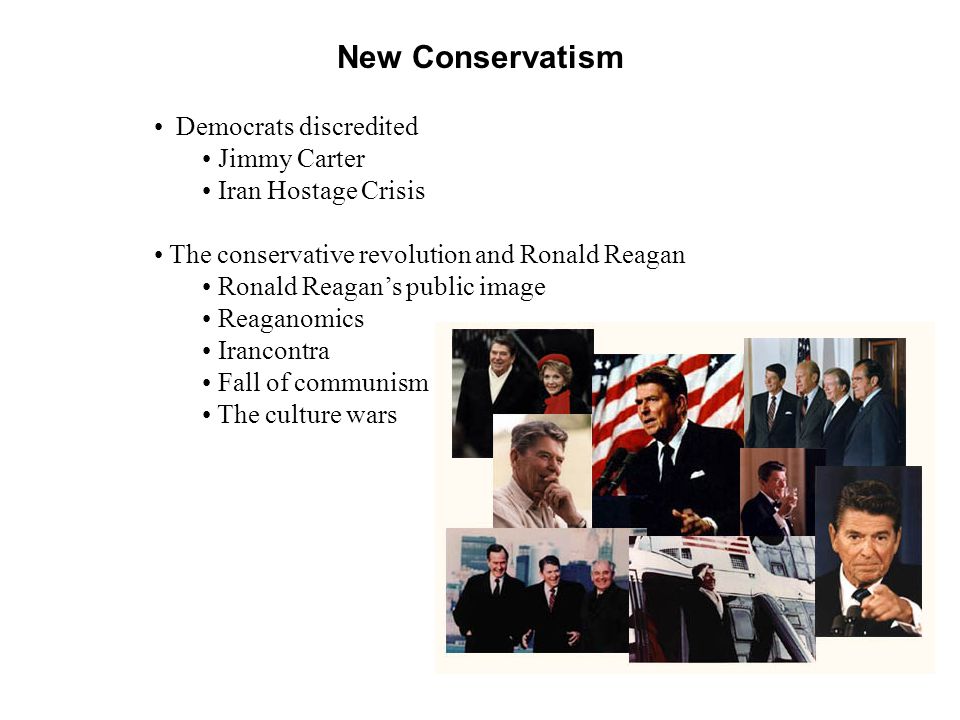 New Conservatism

• Democrats discredited
• Jimmy Carter
• Iran Hostage Crisis

• The conservative revolution and Ronald Reagan
• Ronald Reagan's public image
• Reaganomics
• Irancontra
• Fall of communism
• The culture wars